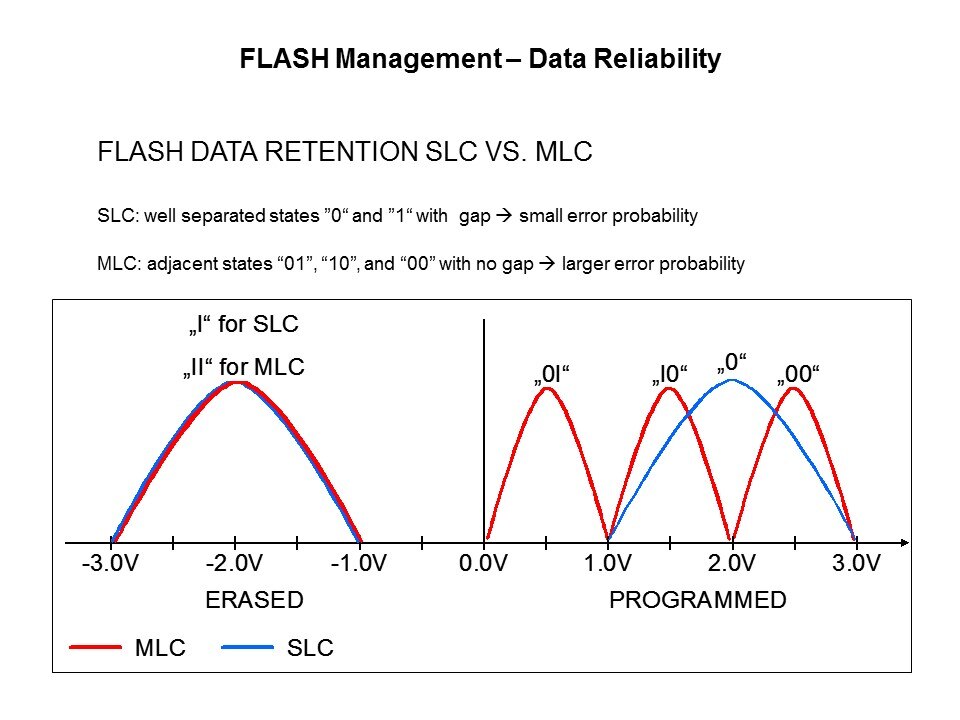 FLASH Management – Data Reliability

FLASH DATA RETENTION SLC VS. MLC

SLC: well separated states ”0“ and ”1“ with gap → small error probability

MLC: adjacent states “01”, “10”, and “00” with no gap → larger error probability

„I“ for SLC

„II“ for MLC

„0I“

„I0“

„0“

„00“

-3.0V -2.0V -1.0V 0.0V 1.0V 2.0V 3.0V

ERASED

PROGRAMMED

MLC SLC